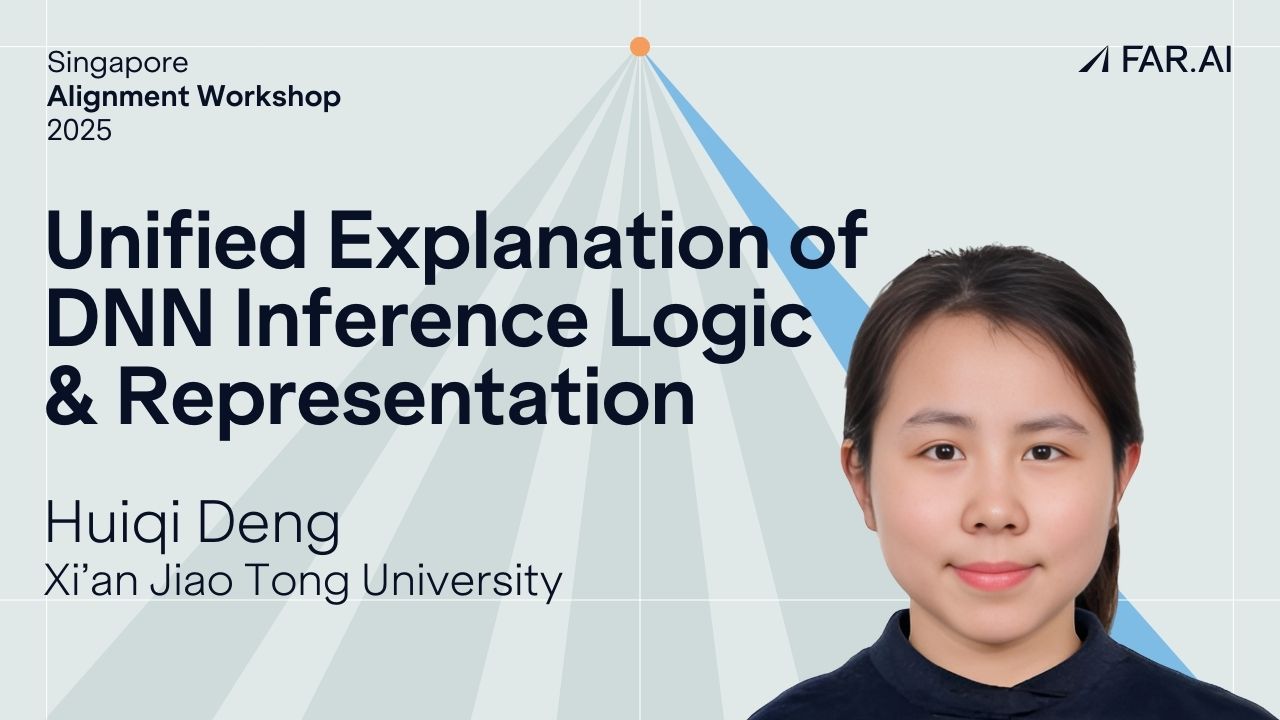 Singapore
Alignment Workshop
2025

FAR.AI

Unified Explanation of DNN Inference Logic & Representation

Huiqi Deng
Xi’an Jiao Tong University